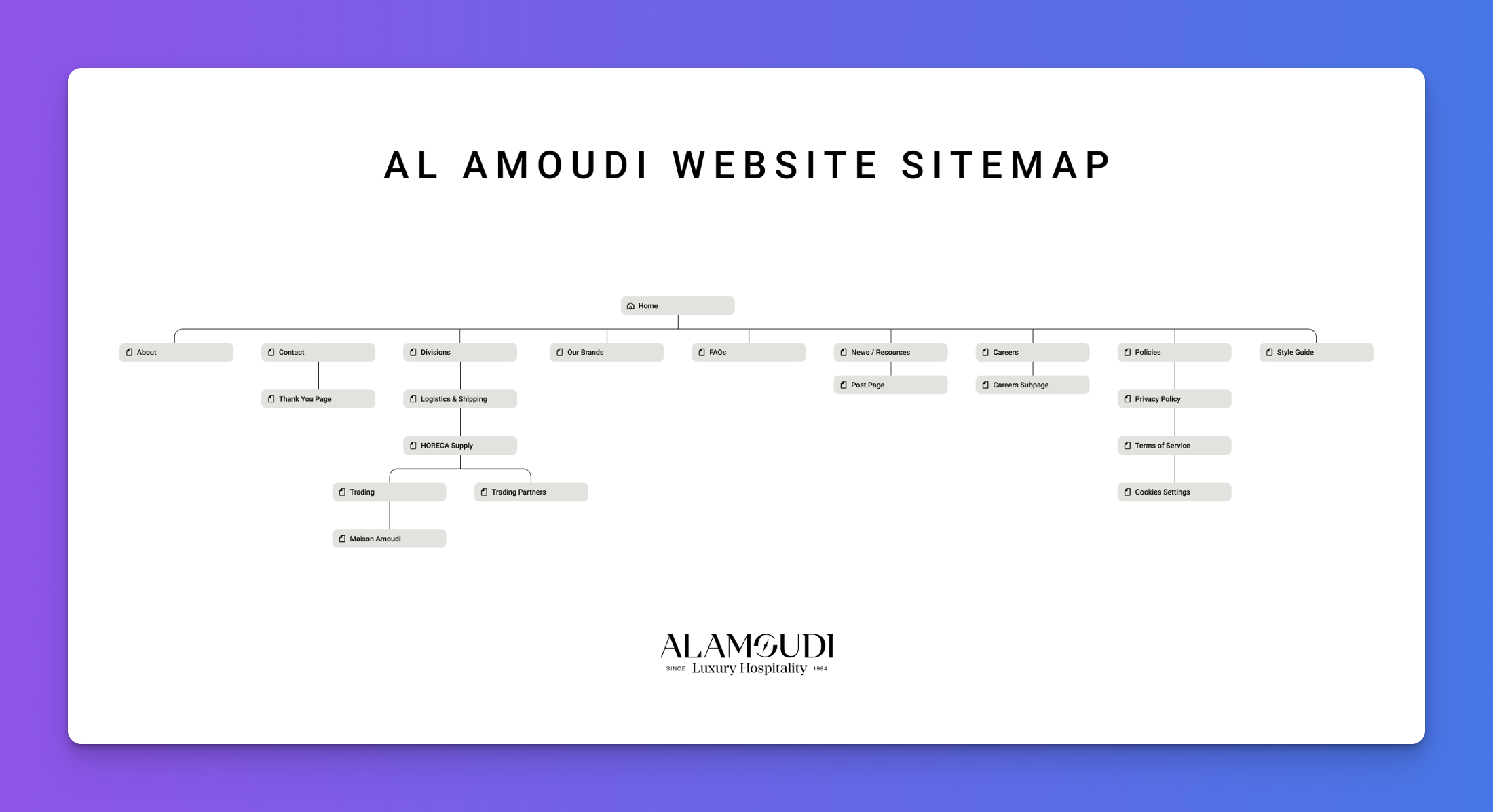 AL AMOUDI WEBSITE SITEMAP

Home

About

Contact

Thank You Page

Divisions

Logistics & Shipping

HORECA Supply

Trading

Maison Amoudi

Trading Partners

Our Brands

FAQs

News / Resources

Post Page

Careers

Careers Subpage

Policies

Privacy Policy

Terms of Service

Cookies Settings

Style Guide

ALAMOUDI
SINCE Luxury Hospitality 1994